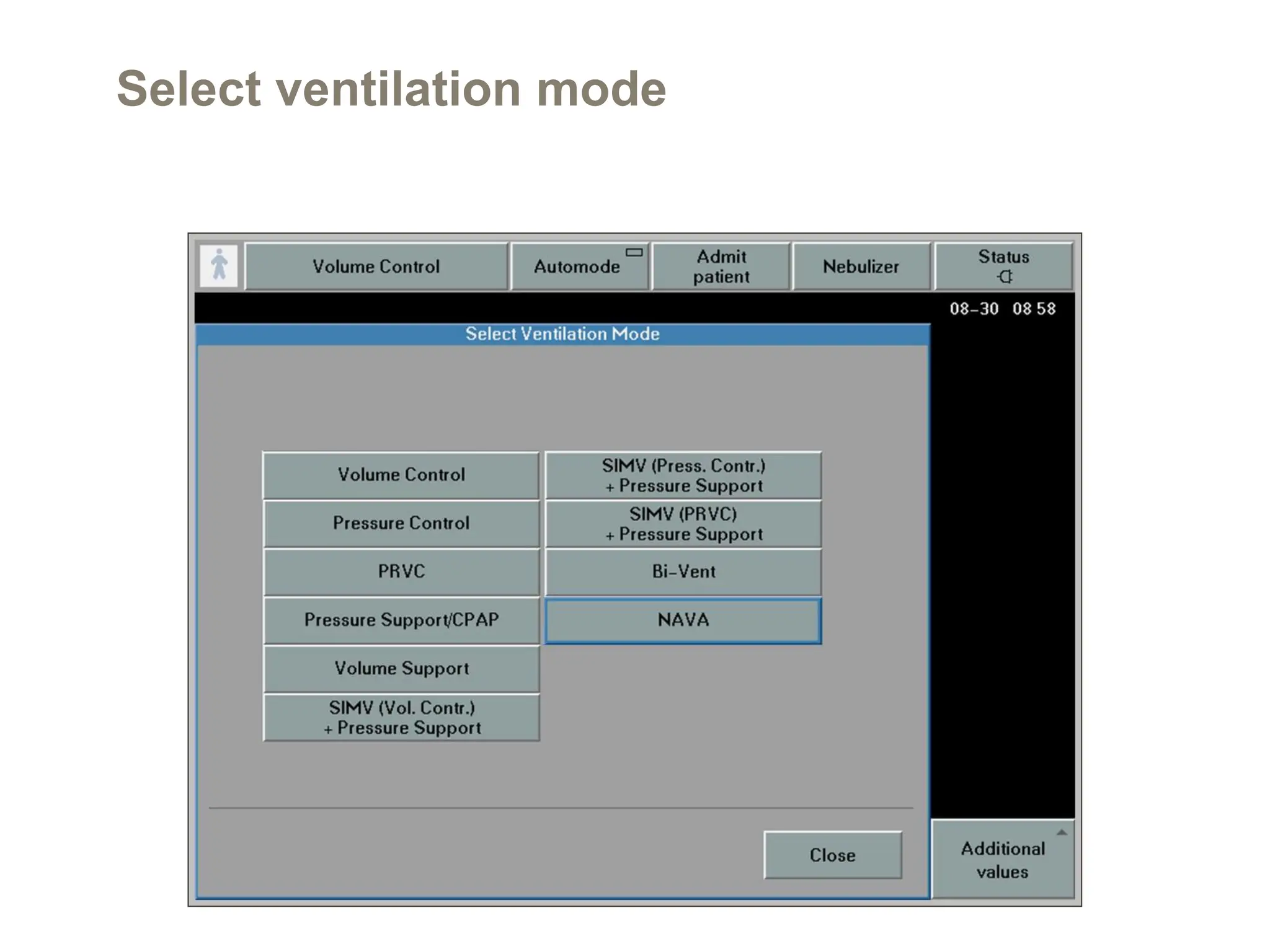 Select ventilation mode

Volume Control
Automode
Admit patient
Nebulizer
Status

08–30 08 58

Select Ventilation Mode

Volume Control
Pressure Control
PRVC
Pressure Support/CPAP
Volume Support
SIMV (Vol. Contr.) + Pressure Support

SIMV (Press. Contr.) + Pressure Support
SIMV (PRVC) + Pressure Support
Bi–Vent
NAVA

Close

Additional values